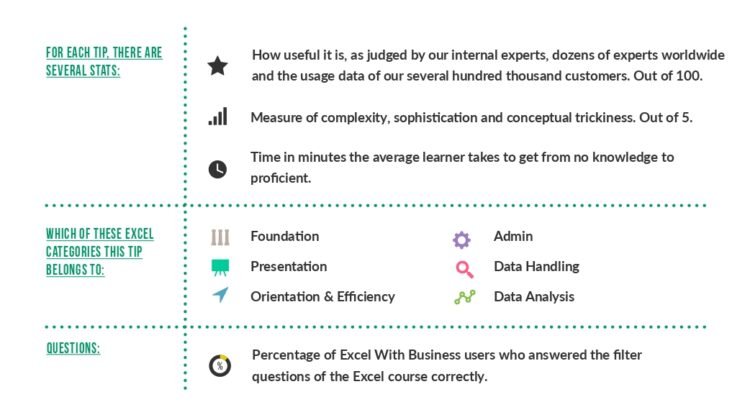 FOR EACH TIP, THERE ARE SEVERAL STATS:

How useful it is, as judged by our internal experts, dozens of experts worldwide and the usage data of our several hundred thousand customers. Out of 100.

Measure of complexity, sophistication and conceptual trickiness. Out of 5.

Time in minutes the average learner takes to get from no knowledge to proficient.

WHICH OF THESE EXCEL CATEGORIES THIS TIP BELONGS TO:

Foundation

Presentation

Orientation & Efficiency

Admin

Data Handling

Data Analysis

QUESTIONS:

%

Percentage of Excel With Business users who answered the filter questions of the Excel course correctly.